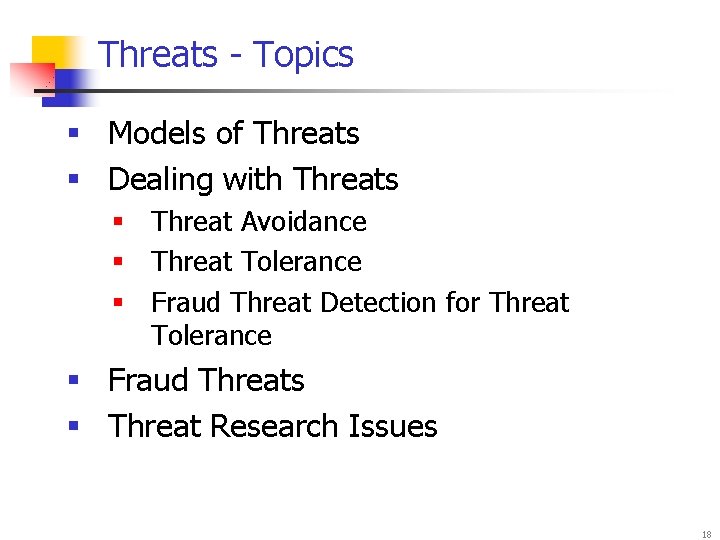 Threats - Topics

- Models of Threats
- Dealing with Threats
  - Threat Avoidance
  - Threat Tolerance
  - Fraud Threat Detection for Threat Tolerance
- Fraud Threats
- Threat Research Issues

18